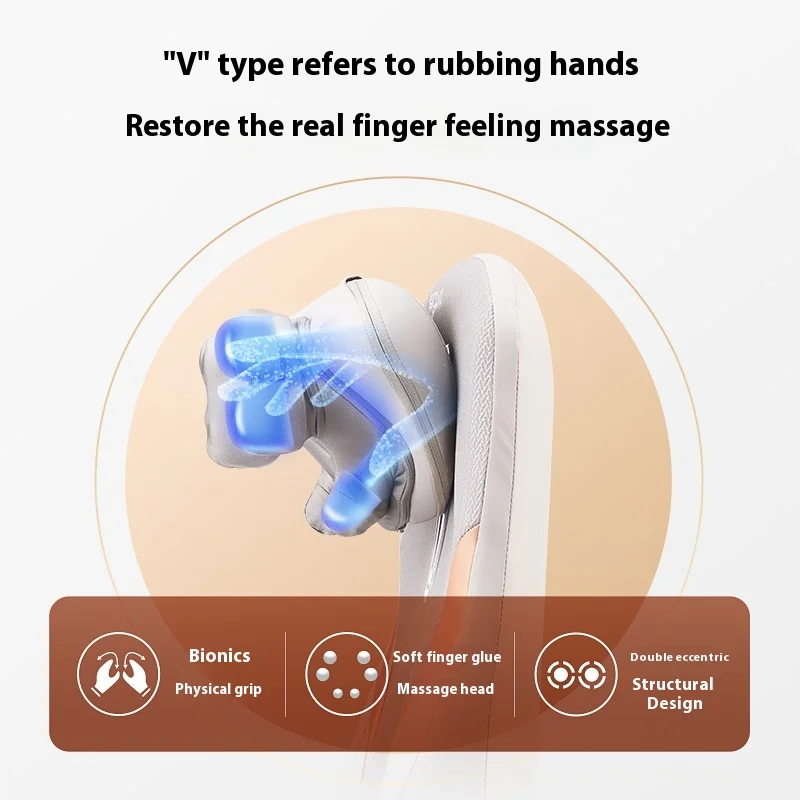 "V" type refers to rubbing hands

Restore the real finger feeling massage

Bionics
Physical grip

Soft finger glue
Massage head

Double eccentric
Structural Design